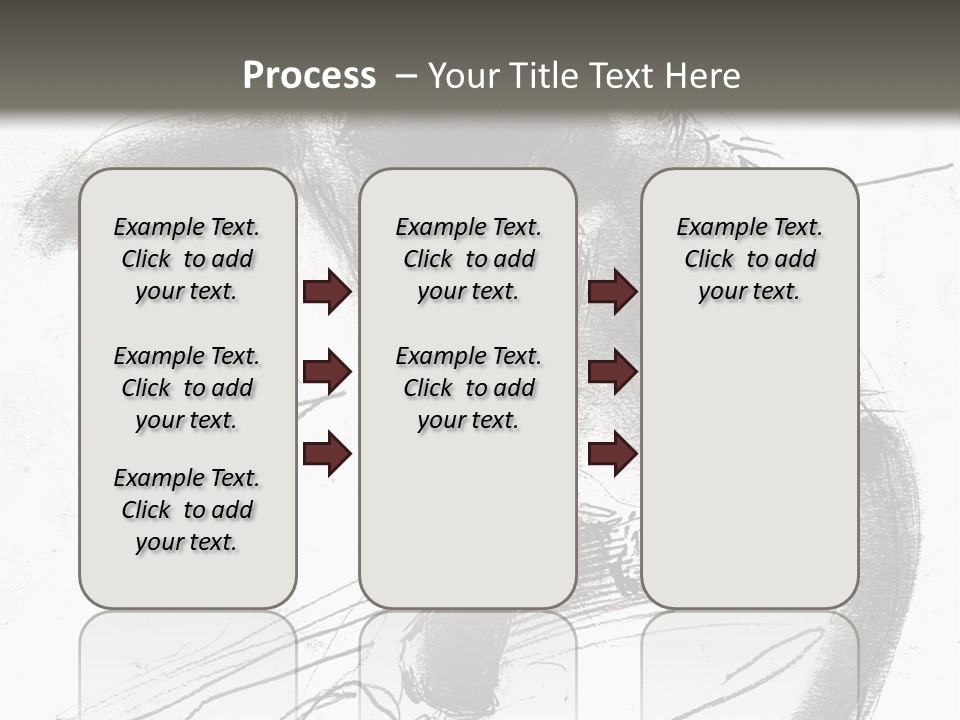 Process – Your Title Text Here

Example Text. Click to add your text.

Example Text. Click to add your text.

Example Text. Click to add your text.

Example Text. Click to add your text.

Example Text. Click to add your text.

Example Text. Click to add your text.